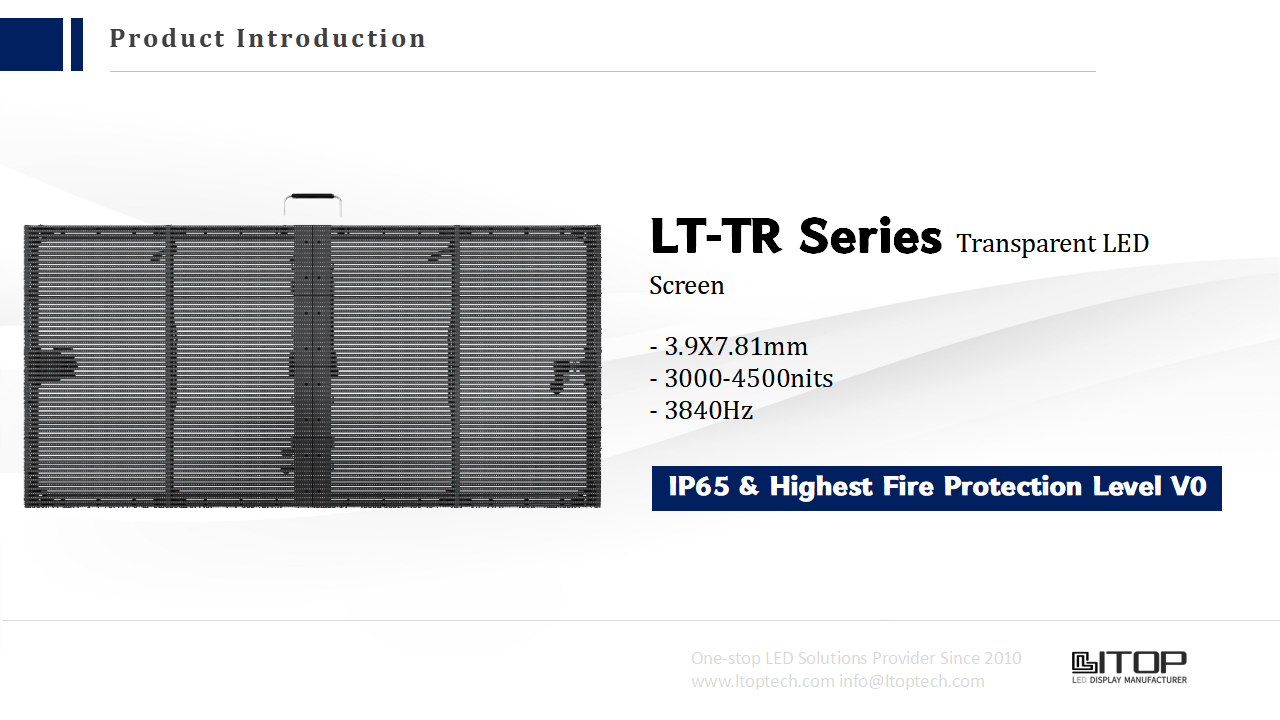 Product Introduction

LT-TR Series Transparent LED Screen

- 3.9X7.81mm
- 3000-4500nits
- 3840Hz

IP65 & Highest Fire Protection Level V0

One-stop LED Solutions Provider Since 2010
www.ltoptech.com info@ltoptech.com

LTOP
LED DISPLAY MANUFACTURER